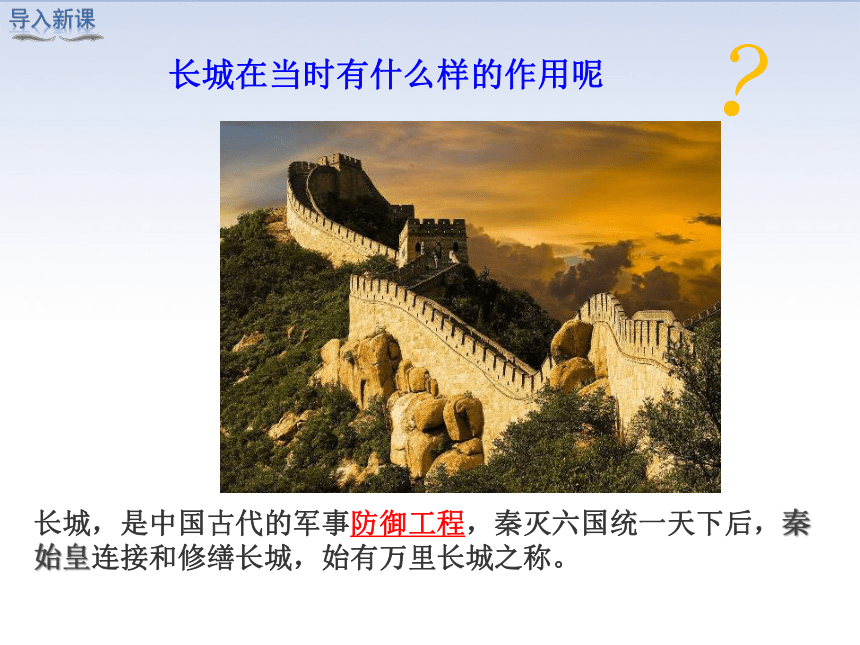 导入新课

长城在当时有什么样的作用呢

?

长城，是中国古代的军事防御工程，秦灭六国统一天下后，秦始皇连接和修缮长城，始有万里长城之称。